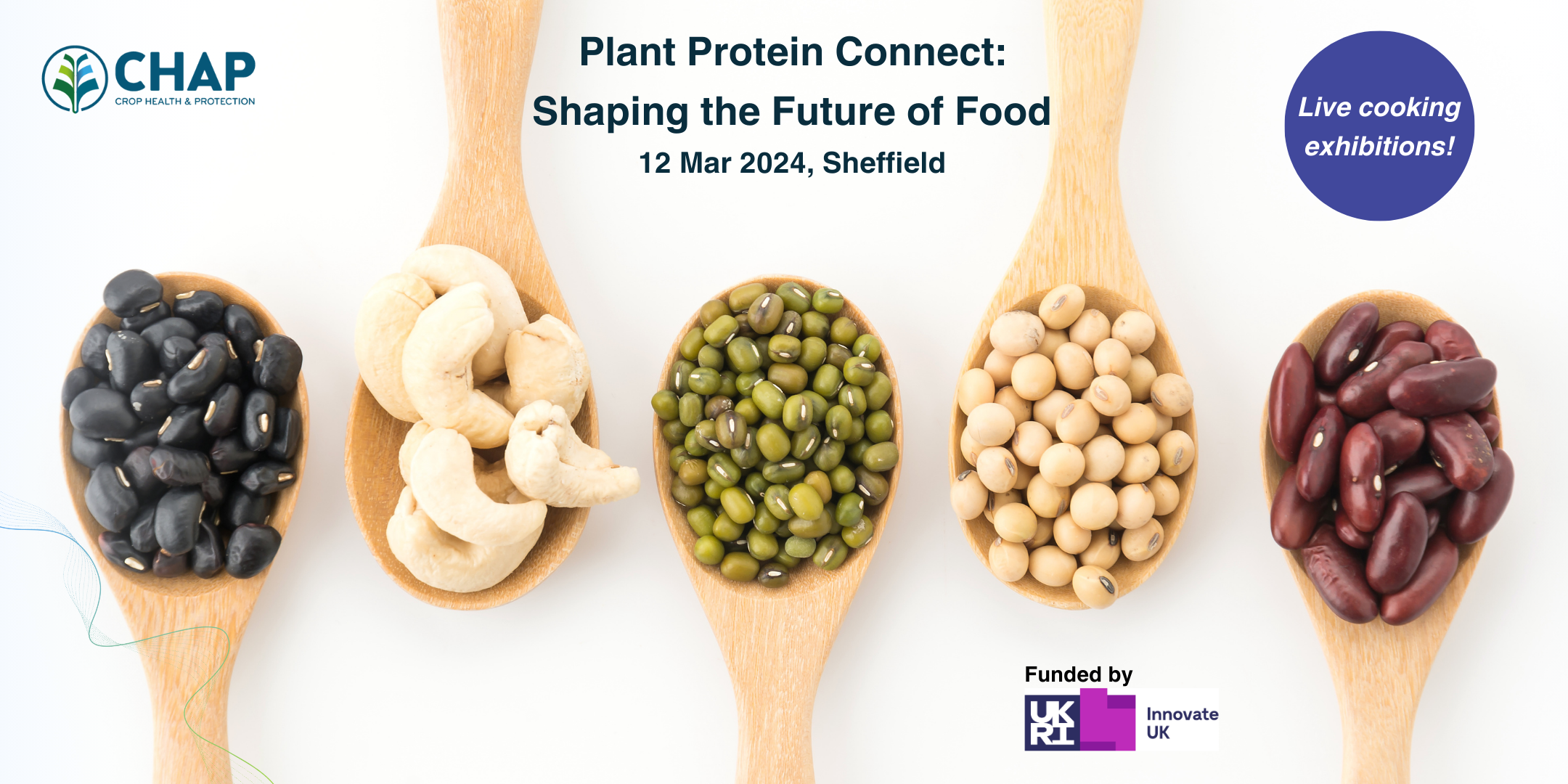 CHAP
CROP HEALTH & PROTECTION

Plant Protein Connect:
Shaping the Future of Food
12 Mar 2024, Sheffield

Live cooking exhibitions!

Funded by
UK RI
Innovate UK